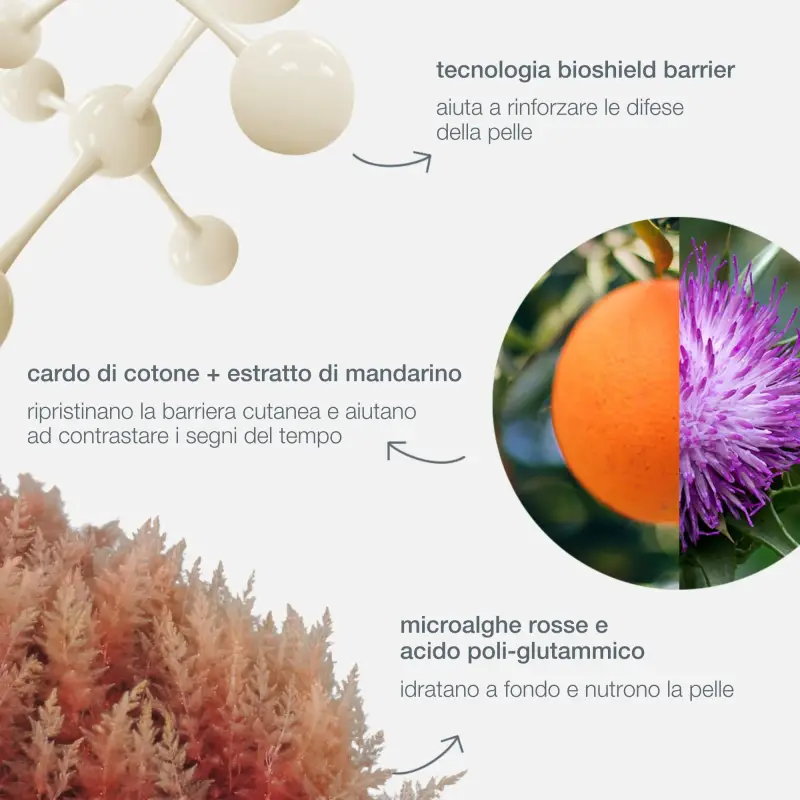 tecnologia bioshield barrier

aiuta a rinforzare le difese della pelle

cardo di cotone + estratto di mandarino

ripristinano la barriera cutanea e aiutano ad contrastare i segni del tempo

microalghe rosse e acido poli-glutammico

idratano a fondo e nutrono la pelle